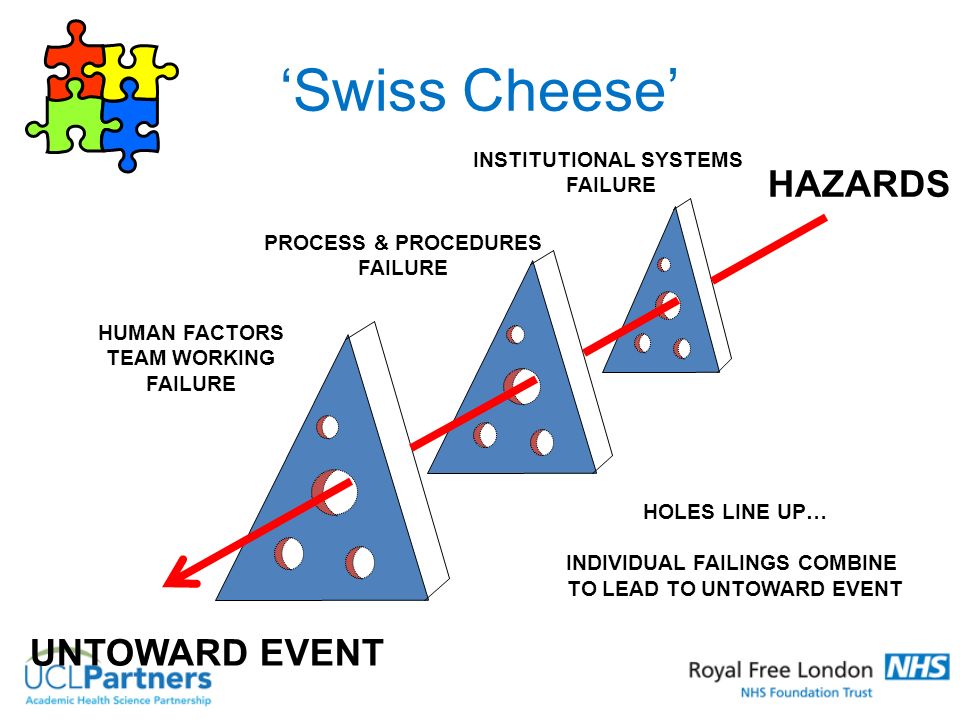 ‘Swiss Cheese’

INSTITUTIONAL SYSTEMS FAILURE

HAZARDS

PROCESS & PROCEDURES FAILURE

HUMAN FACTORS TEAM WORKING FAILURE

HOLES LINE UP…

INDIVIDUAL FAILINGS COMBINE TO LEAD TO UNTOWARD EVENT

UNTOWARD EVENT

UCLPartners
Academic Health Science Partnership

Royal Free London NHS
NHS Foundation Trust